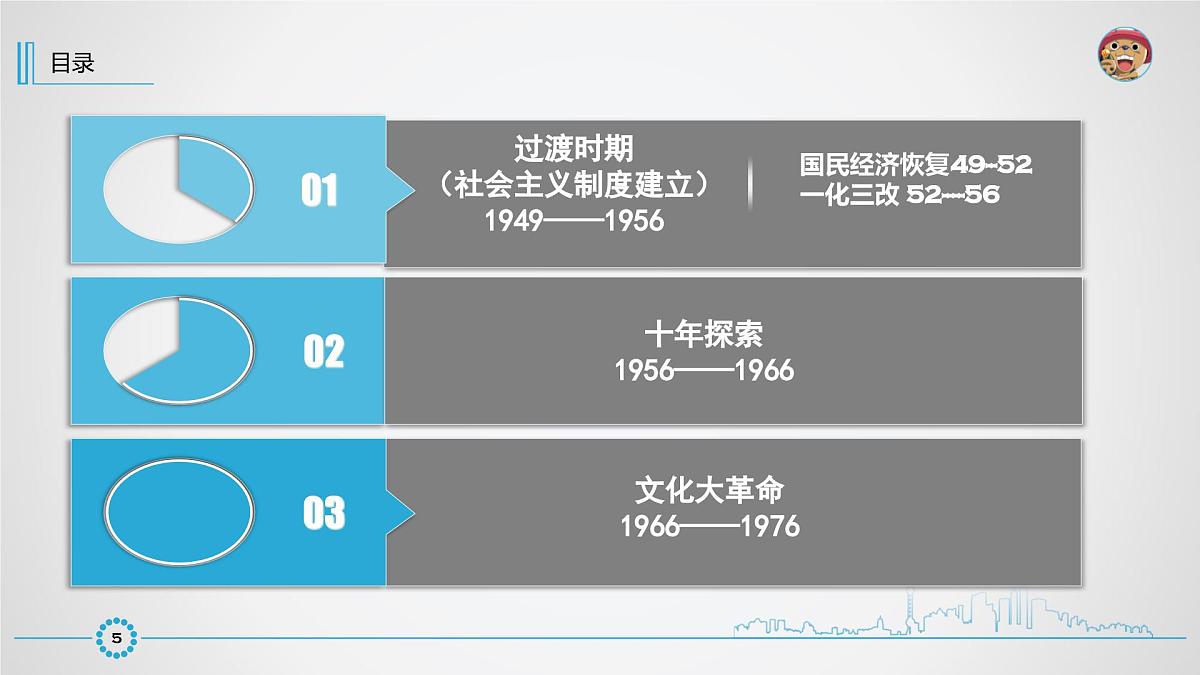 目录

01

过渡时期
（社会主义制度建立）
1949——1956

国民经济恢复49--52
一化三改 52---56

02

十年探索
1956——1966

03

文化大革命
1966——1976

5